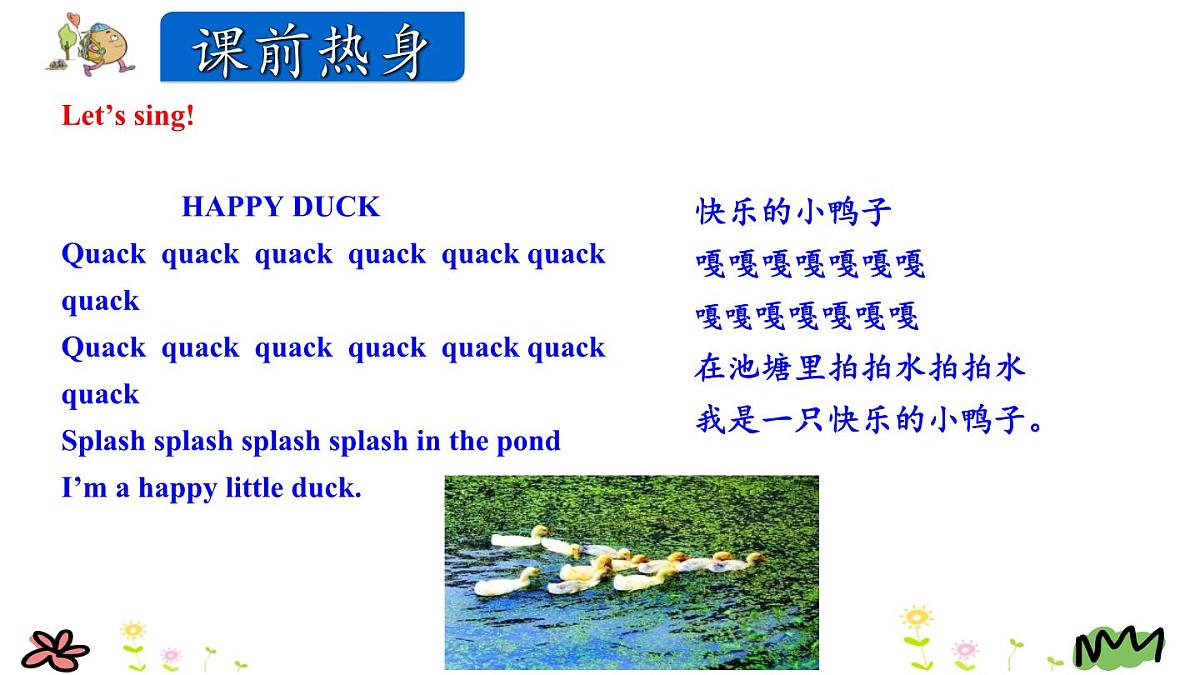 课前热身

Let's sing!

HAPPY DUCK

Quack quack quack quack quack quack quack

Quack quack quack quack quack quack quack

Splash splash splash splash in the pond

I'm a happy little duck.

快乐的小鸭子

嘎嘎嘎嘎嘎嘎嘎

嘎嘎嘎嘎嘎嘎嘎

在池塘里拍拍水拍拍水

我是一只快乐的小鸭子。